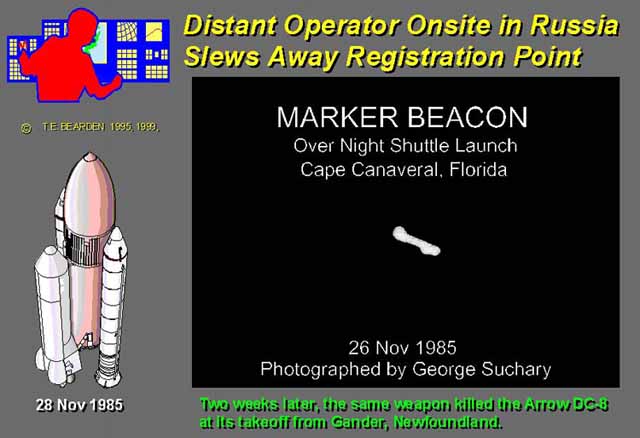 Distant Operator Onsite in Russia Slews Away Registration Point

© T.E. BEARDEN 1995, 1999,

MARKER BEACON
Over Night Shuttle Launch
Cape Canaveral, Florida

26 Nov 1985
Photographed by George Suchary

28 Nov 1985

Two weeks later, the same weapon killed the Arrow DC-8 at its takeoff from Gander, Newfoundland.